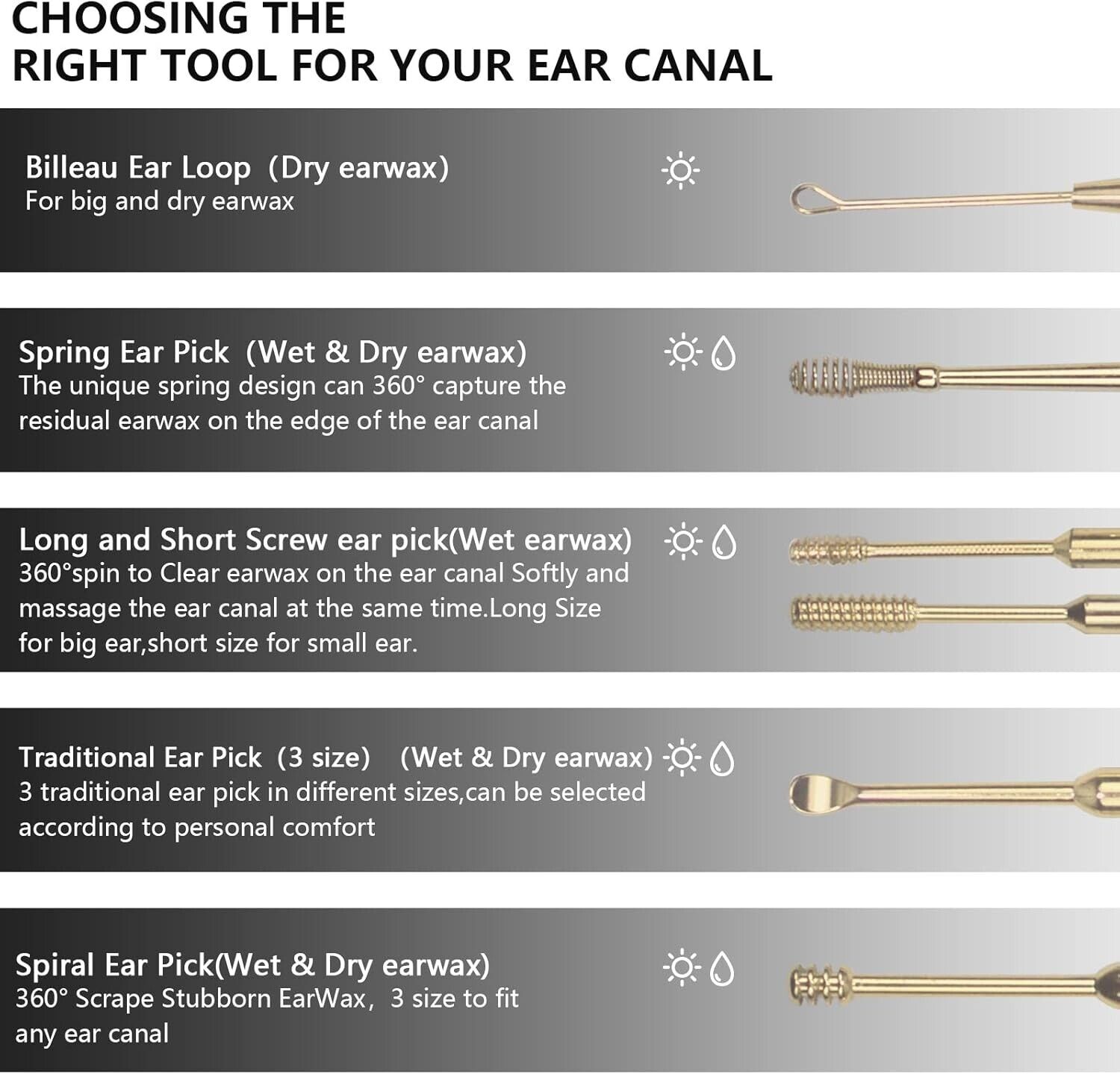 CHOOSING THE
RIGHT TOOL FOR YOUR EAR CANAL

Billeau Ear Loop (Dry earwax)
For big and dry earwax

Spring Ear Pick (Wet & Dry earwax)
The unique spring design can 360° capture the residual earwax on the edge of the ear canal

Long and Short Screw ear pick(Wet earwax)
360°spin to Clear earwax on the ear canal Softly and massage the ear canal at the same time.Long Size for big ear,short size for small ear.

Traditional Ear Pick (3 size) (Wet & Dry earwax)
3 traditional ear pick in different sizes,can be selected according to personal comfort

Spiral Ear Pick(Wet & Dry earwax)
360° Scrape Stubborn EarWax, 3 size to fit any ear canal